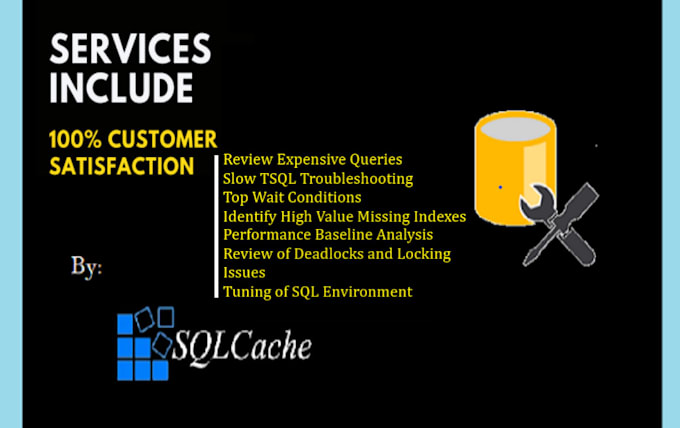 SERVICES INCLUDE

100% CUSTOMER SATISFACTION

Review Expensive Queries
Slow TSQL Troubleshooting
Top Wait Conditions
Identify High Value Missing Indexes
Performance Baseline Analysis
Review of Deadlocks and Locking Issues
Tuning of SQL Environment

By:

SQLCache